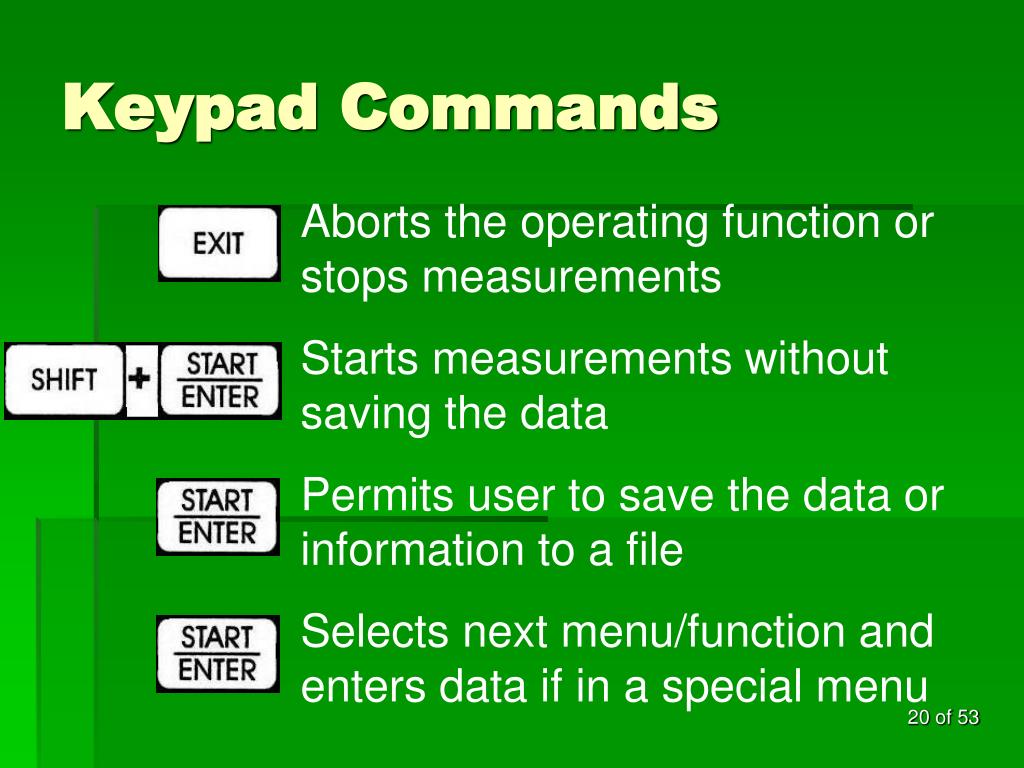 Keypad Commands

EXIT

Aborts the operating function or stops measurements

SHIFT + START ENTER

Starts measurements without saving the data

START ENTER

Permits user to save the data or information to a file

START ENTER

Selects next menu/function and enters data if in a special menu

20 of 53